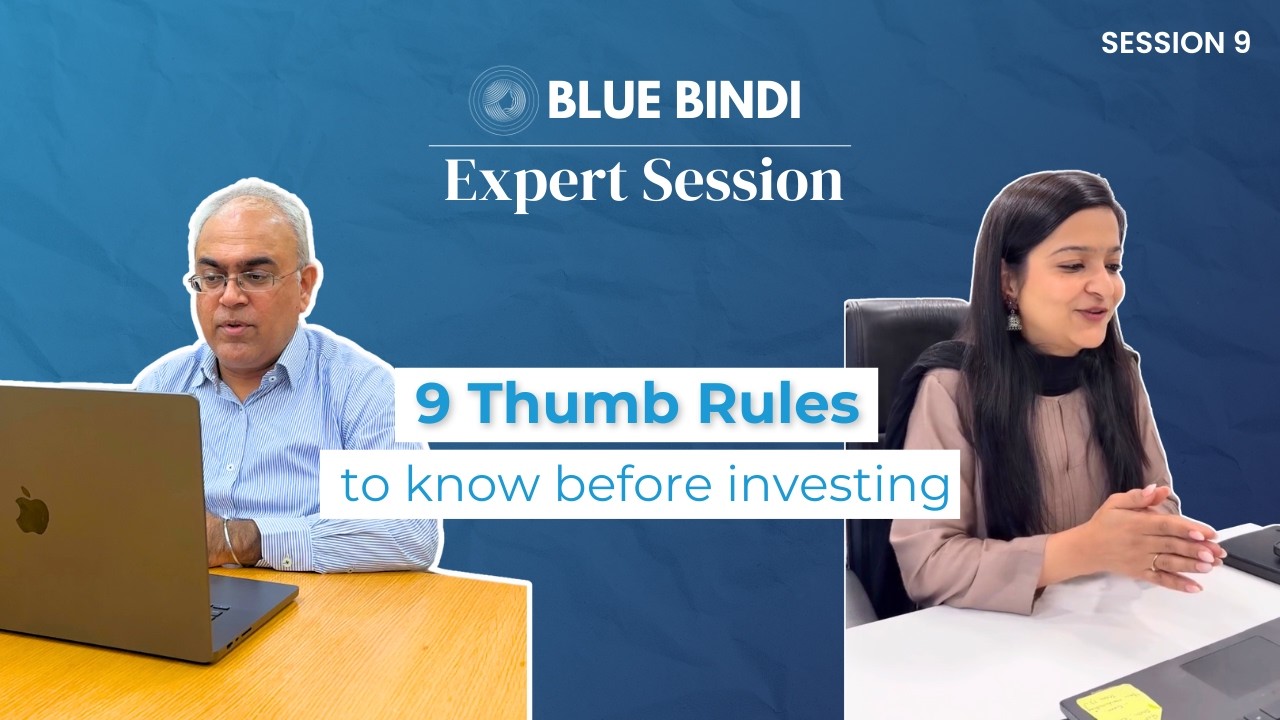 SESSION 9

BLUE BINDI

Expert Session

9 Thumb Rules

to know before investing